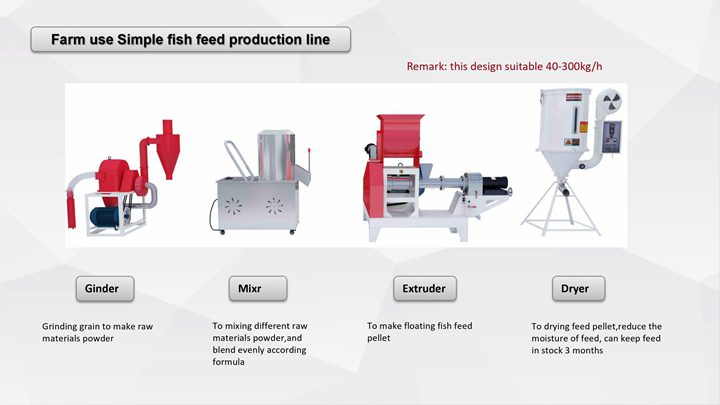 Farm use Simple fish feed production line

Remark: this design suitable 40-300kg/h

Ginder

Grinding grain to make raw materials powder

Mixr

To mixing different raw materials powder,and blend evenly according formula

Extruder

To make floating fish feed pellet

Dryer

To drying feed pellet,reduce the moisture of feed, can keep feed in stock 3 months